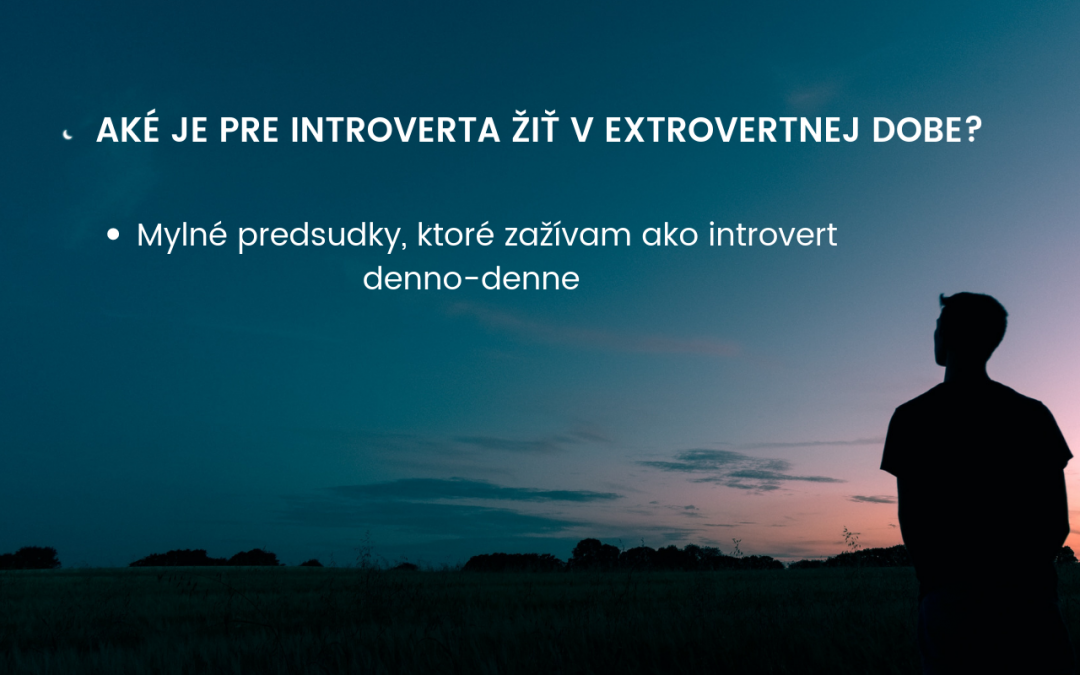 AKÉ JE PRE INTROVERTA ŽIŤ V EXTROVERTNEJ DOBE?

• Mylné predsudky, ktoré zažívam ako introvert denno-denne